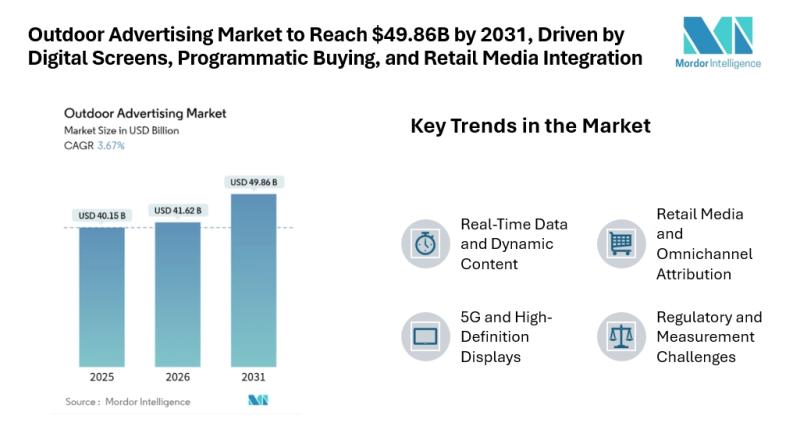 Outdoor Advertising Market to Reach $49.86B by 2031, Driven by Digital Screens, Programmatic Buying, and Retail Media Integration

Mordor Intelligence

Outdoor Advertising Market
Market Size in USD Billion
CAGR 3.67%

USD 40.15 B
USD 41.62 B
USD 49.86 B

2025
2026
2031

Source : Mordor Intelligence

Key Trends in the Market

Real-Time Data and Dynamic Content

Retail Media and Omnichannel Attribution

5G and High-Definition Displays

Regulatory and Measurement Challenges